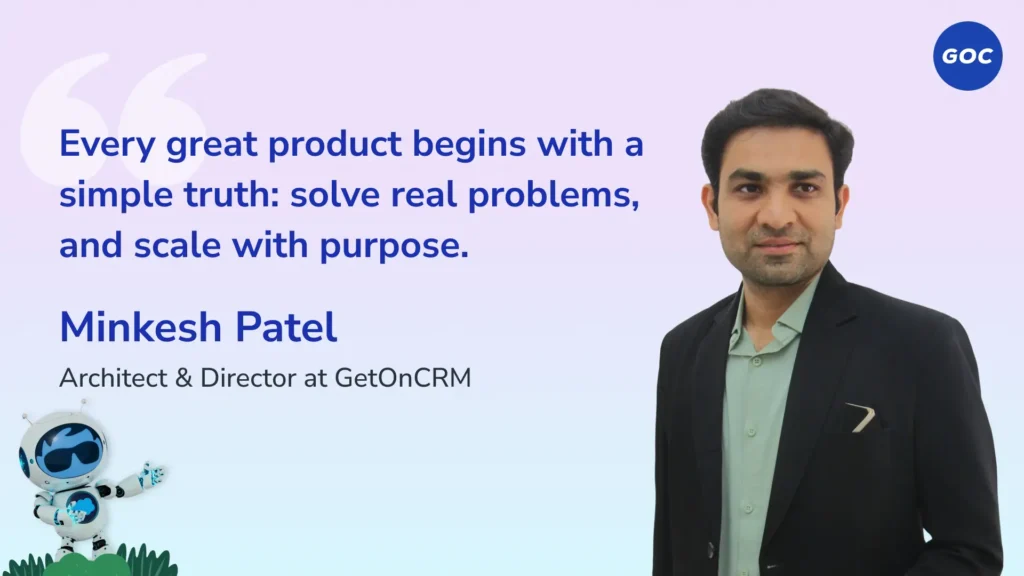 GOC

Every great product begins with a simple truth: solve real problems, and scale with purpose.

Minkesh Patel

Architect & Director at GetOnCRM